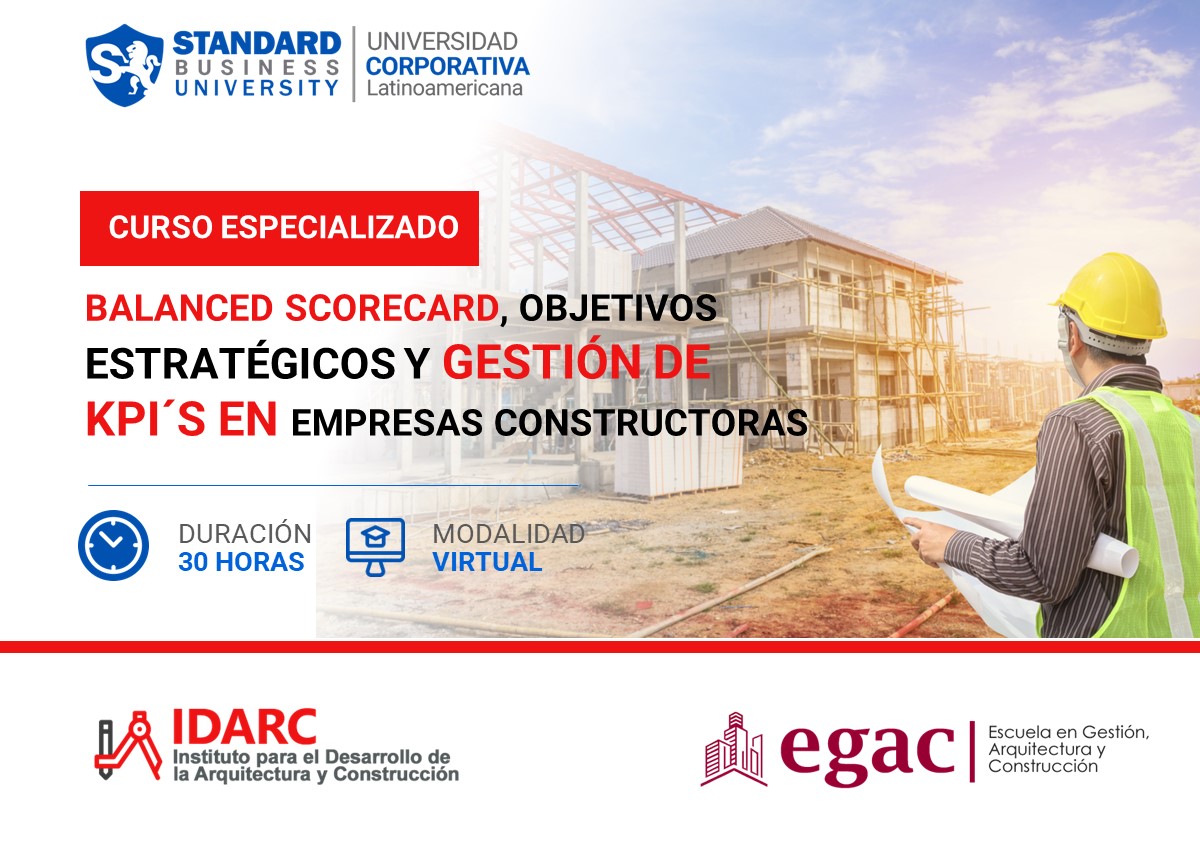 STANDARD BUSINESS UNIVERSITY

UNIVERSIDAD CORPORATIVA Latinoamericana

CURSO ESPECIALIZADO

BALANCED SCORECARD, OBJETIVOS ESTRATÉGICOS Y GESTIÓN DE KPI´S EN EMPRESAS CONSTRUCTORAS

DURACIÓN
30 HORAS

MODALIDAD
VIRTUAL

IDARC
Instituto para el Desarrollo de la Arquitectura y Construcción

egac

Escuela en Gestión, Arquitectura y Construcción